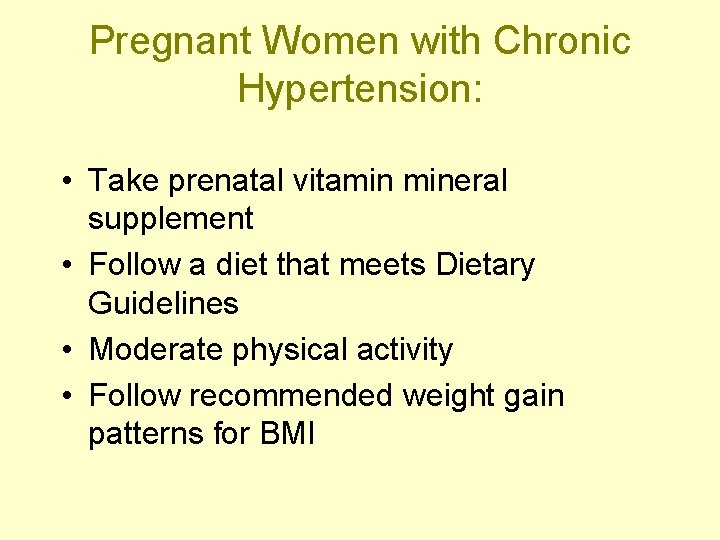 Pregnant Women with Chronic Hypertension:

• Take prenatal vitamin mineral supplement
• Follow a diet that meets Dietary Guidelines
• Moderate physical activity
• Follow recommended weight gain patterns for BMI